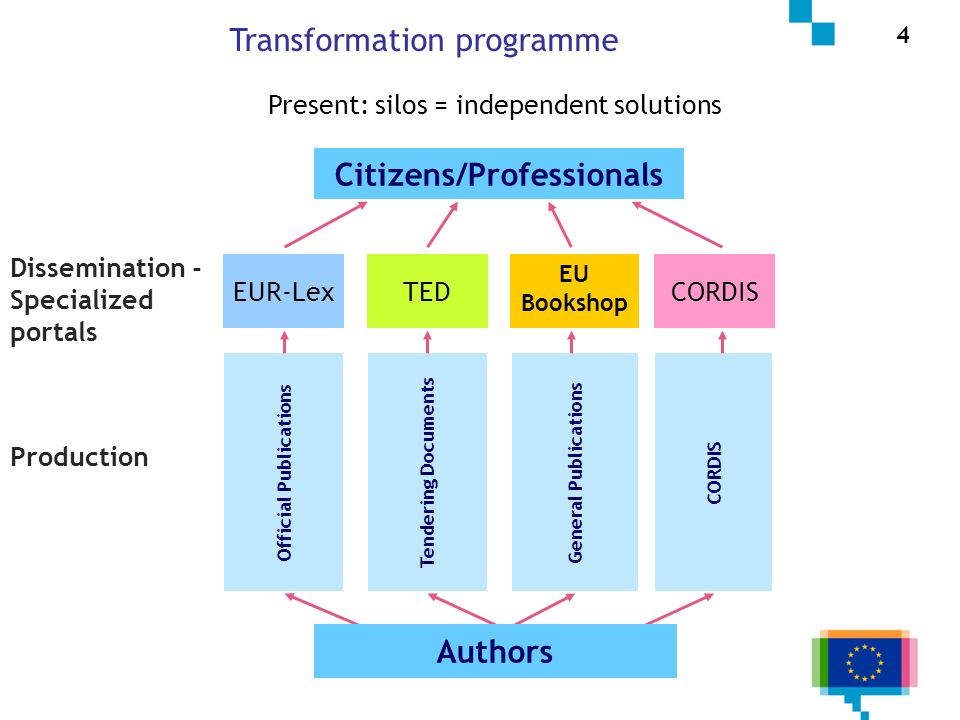 Transformation programme

4

Present: silos = independent solutions

Citizens/Professionals

Dissemination - Specialized portals

EUR-Lex

TED

EU Bookshop

CORDIS

Production

Official Publications

Tendering Documents

General Publications

CORDIS

Authors